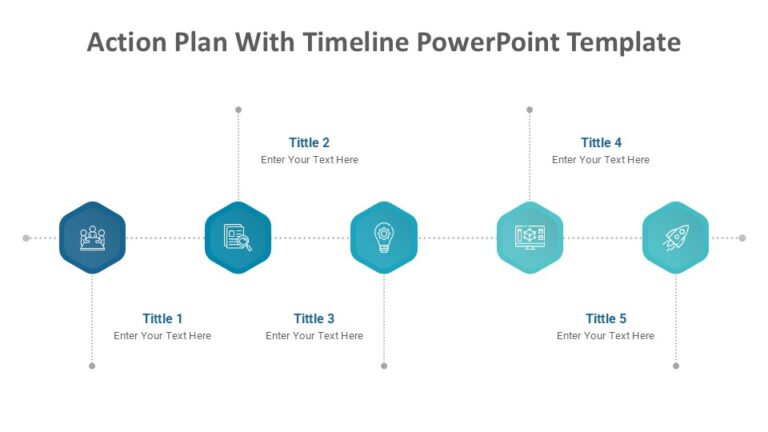 Action Plan With Timeline PowerPoint Template

Tittle 2
Enter Your Text Here

Tittle 4
Enter Your Text Here

Tittle 1
Enter Your Text Here

Tittle 3
Enter Your Text Here

Tittle 5
Enter Your Text Here